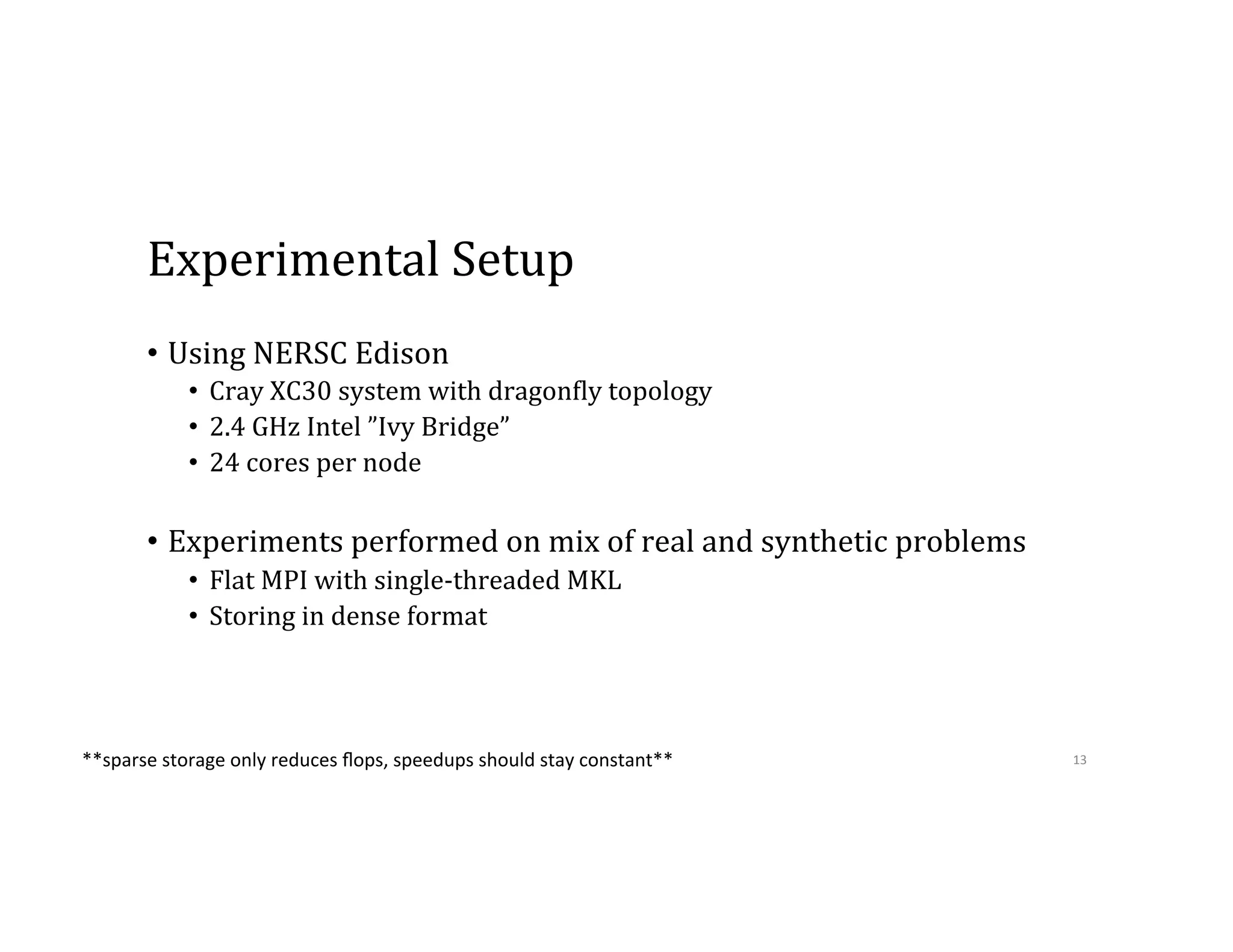 Experimental Setup

• Using NERSC Edison
  • Cray XC30 system with dragonfly topology
  • 2.4 GHz Intel ”Ivy Bridge”
  • 24 cores per node

• Experiments performed on mix of real and synthetic problems
  • Flat MPI with single-threaded MKL
  • Storing in dense format

**sparse storage only reduces flops, speedups should stay constant**

13